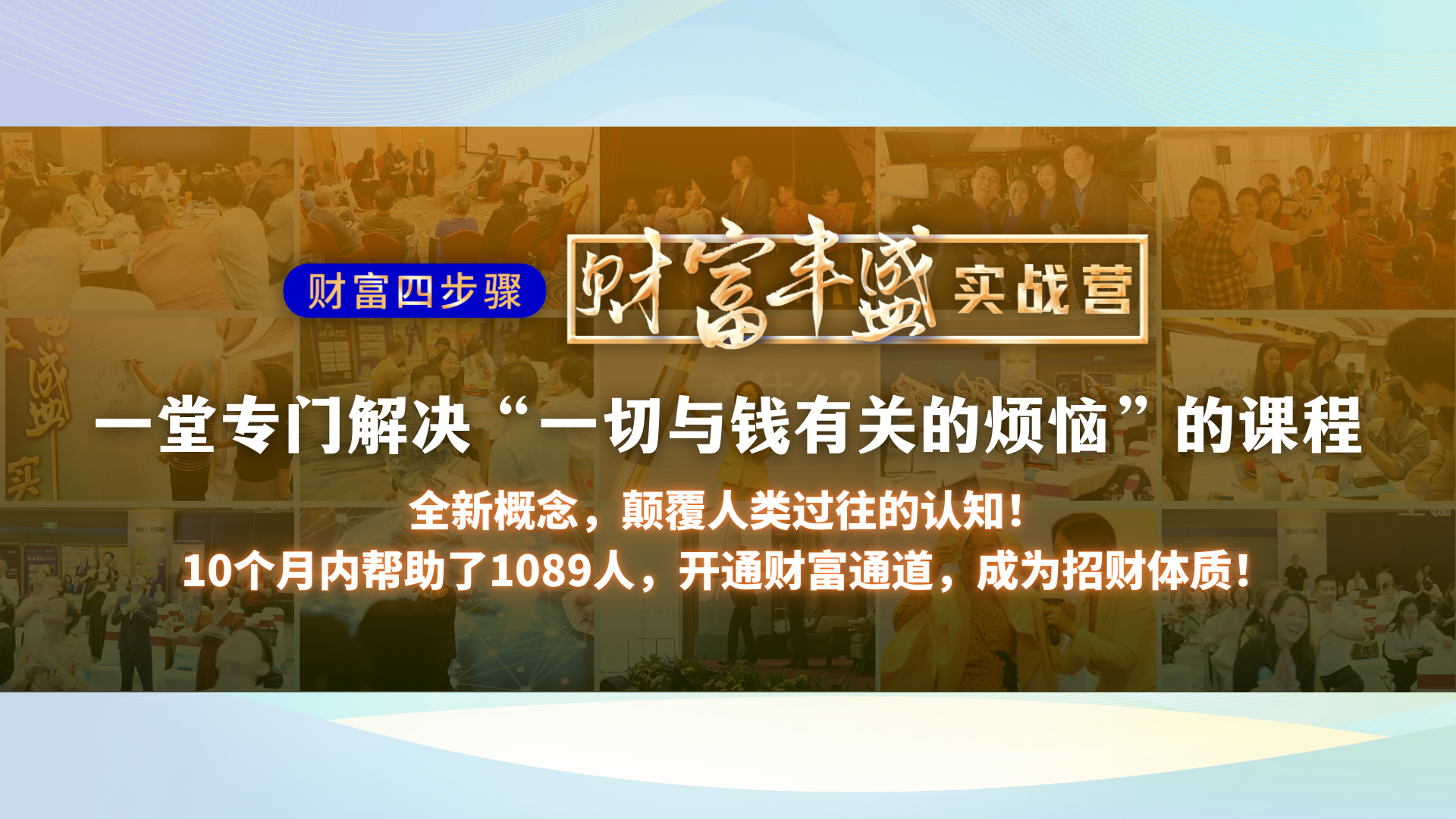 财富四步骤

财富丰盛 实战营

一堂专门解决“一切与钱有关的烦恼”的课程

全新概念，颠覆人类过往的认知！

10个月内帮助了1089人，开通财富通道，成为招财体质！